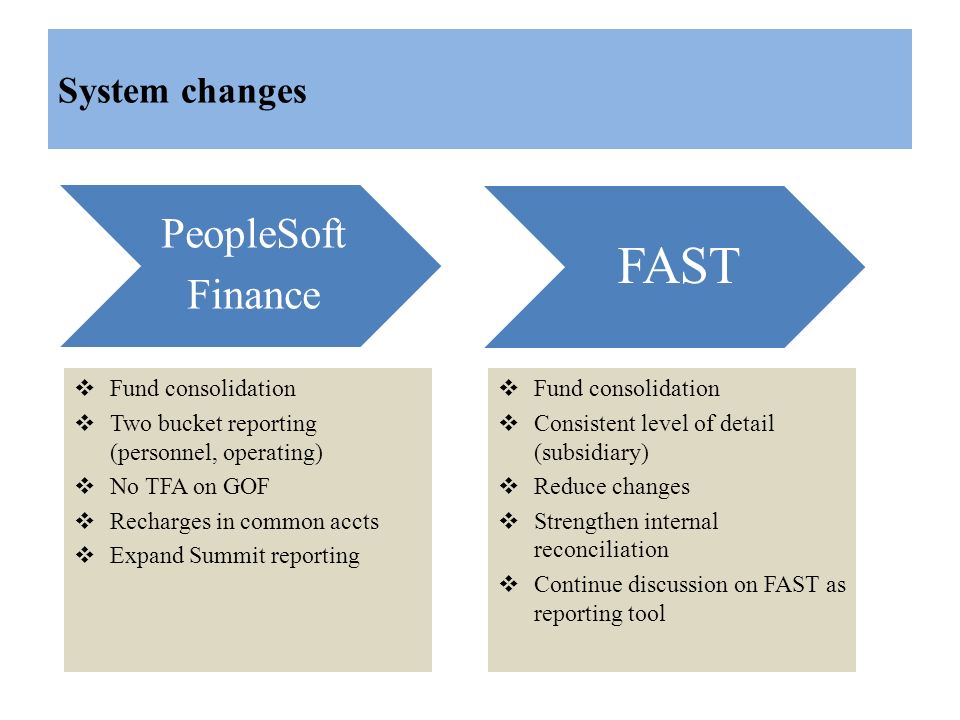 System changes

PeopleSoft Finance

❖ Fund consolidation
❖ Two bucket reporting (personnel, operating)
❖ No TFA on GOF
❖ Recharges in common accts
❖ Expand Summit reporting

FAST

❖ Fund consolidation
❖ Consistent level of detail (subsidiary)
❖ Reduce changes
❖ Strengthen internal reconciliation
❖ Continue discussion on FAST as reporting tool